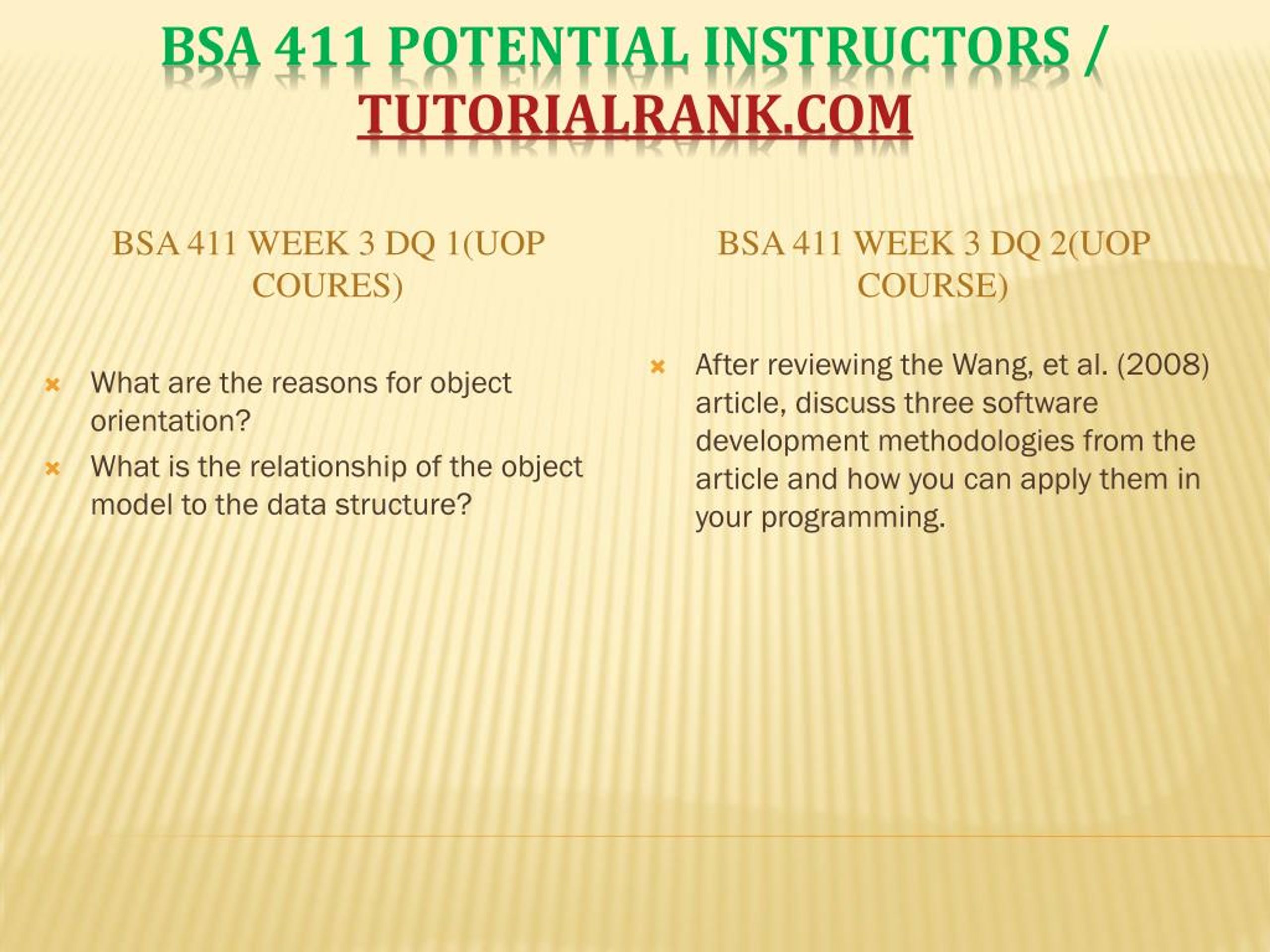 BSA 411 POTENTIAL INSTRUCTORS / TUTORIALRANK.COM

BSA 411 WEEK 3 DQ 1(UOP COURES)

What are the reasons for object orientation?

What is the relationship of the object model to the data structure?

BSA 411 WEEK 3 DQ 2(UOP COURSE)

After reviewing the Wang, et al. (2008) article, discuss three software development methodologies from the article and how you can apply them in your programming.